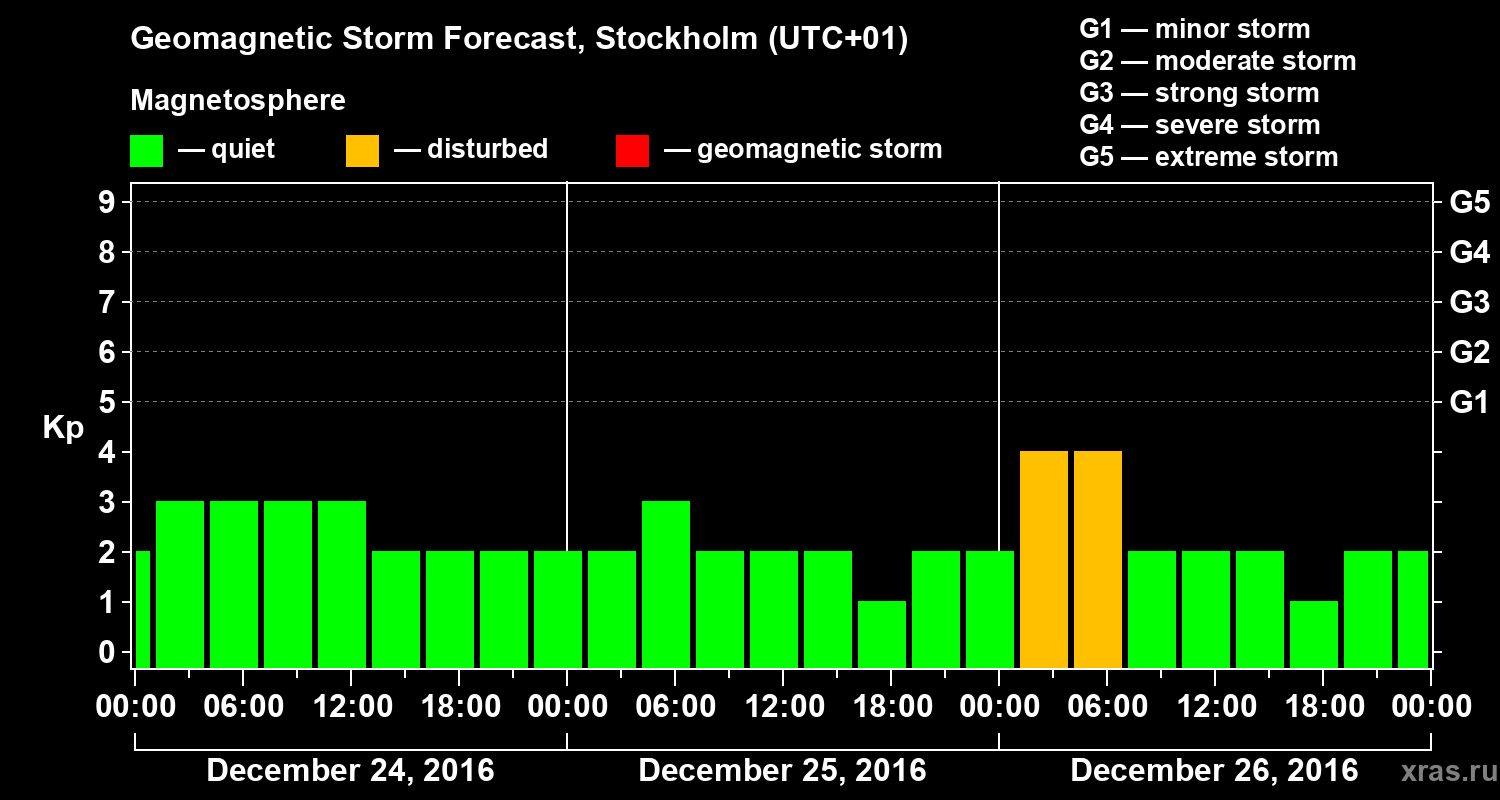 Geomagnetic Storm Forecast, Stockholm (UTC+01)

Magnetosphere

— quiet — disturbed — geomagnetic storm

G1 — minor storm
G2 — moderate storm
G3 — strong storm
G4 — severe storm
G5 — extreme storm

Kp

9 8 7 6 5 4 3 2 1 0

G5 G4 G3 G2 G1

00:00 06:00 12:00 18:00 00:00 06:00 12:00 18:00 00:00 06:00 12:00 18:00 00:00

December 24, 2016 December 25, 2016 December 26, 2016

xras.ru